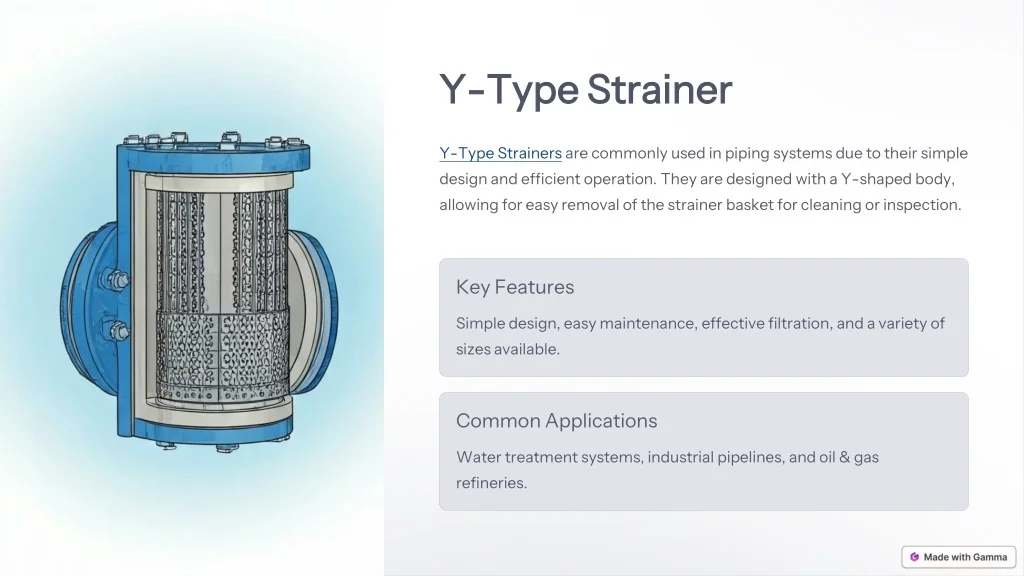 Y-Type Strainer

Y-Type Strainers are commonly used in piping systems due to their simple design and efficient operation. They are designed with a Y-shaped body, allowing for easy removal of the strainer basket for cleaning or inspection.

Key Features

Simple design, easy maintenance, effective filtration, and a variety of sizes available.

Common Applications

Water treatment systems, industrial pipelines, and oil & gas refineries.

Made with Gamma